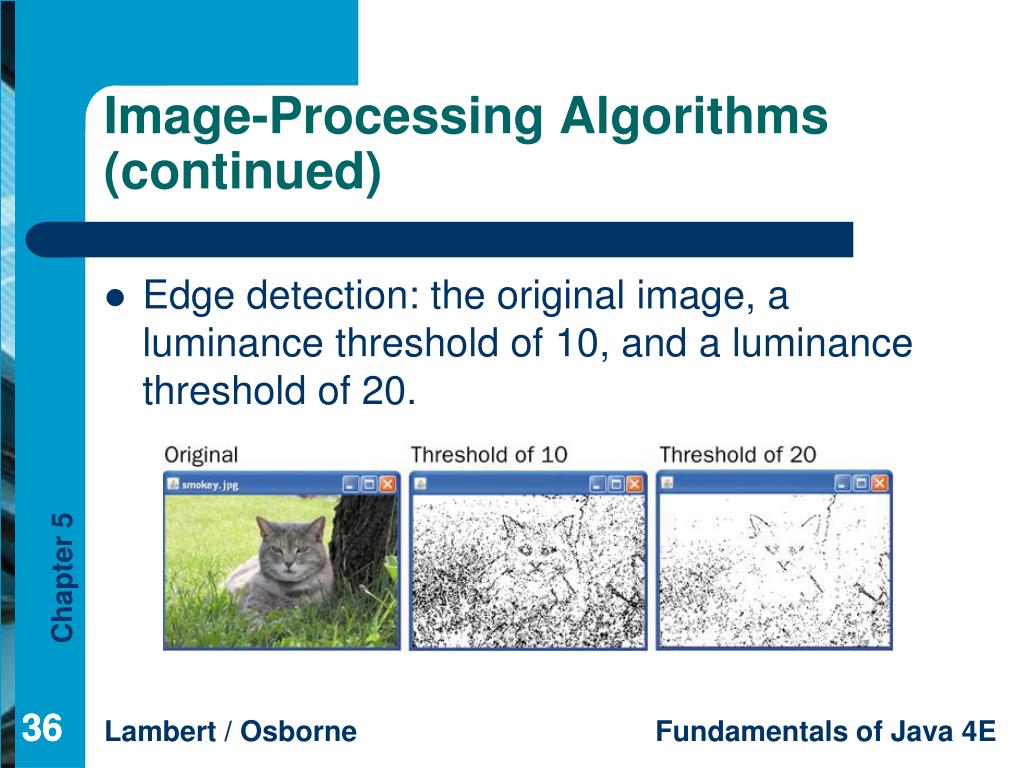 Image-Processing Algorithms (continued)

Edge detection: the original image, a luminance threshold of 10, and a luminance threshold of 20.

Original
smokey.jpg
Threshold of 10
Threshold of 20

Chapter 5

36

Lambert / Osborne

Fundamentals of Java 4E